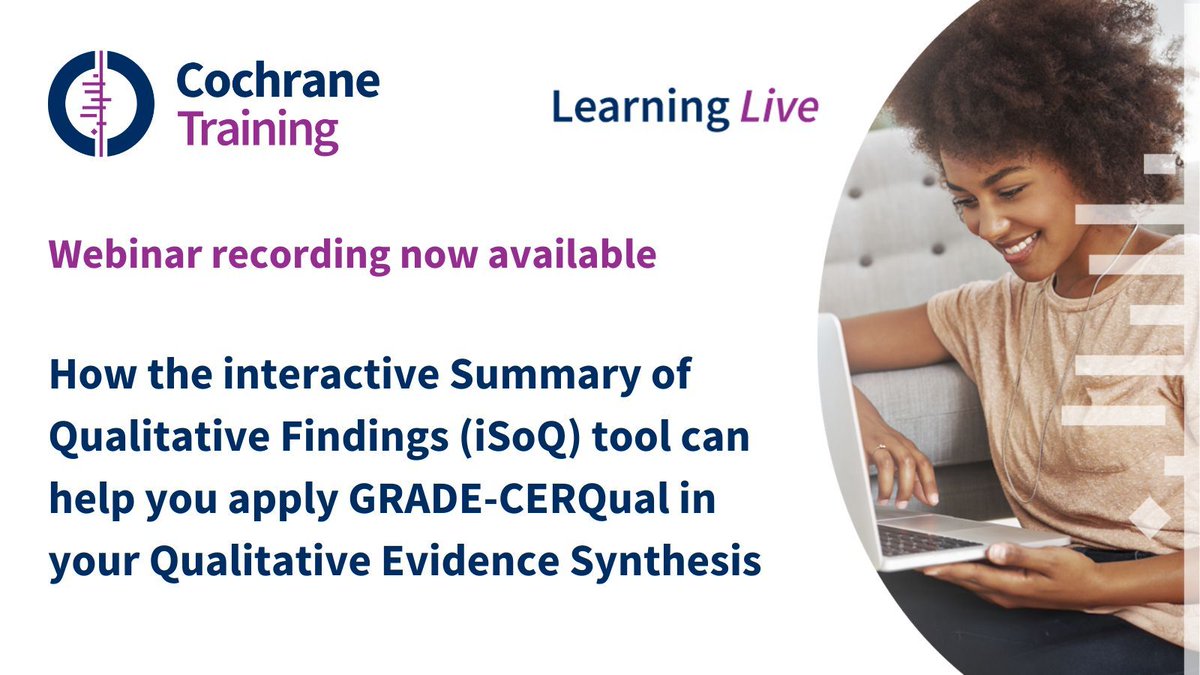 Cochrane Training

Learning Live

Webinar recording now available

How the interactive Summary of Qualitative Findings (iSoQ) tool can help you apply GRADE-CERQual in your Qualitative Evidence Synthesis